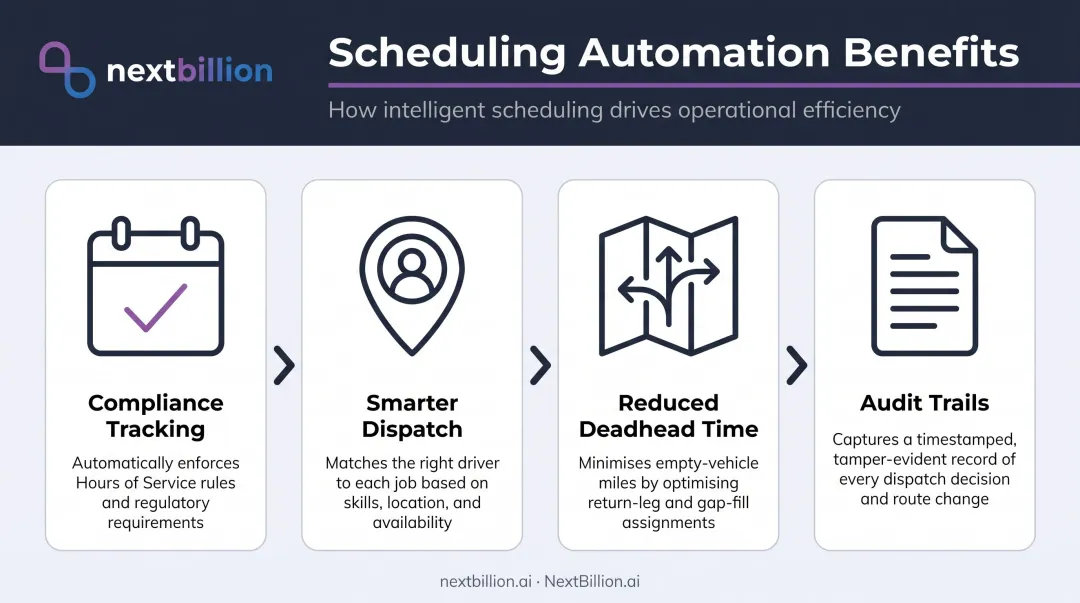 nextbillion

Scheduling Automation Benefits

How intelligent scheduling drives operational efficiency

Compliance Tracking

Automatically enforces Hours of Service rules and regulatory requirements

Smarter Dispatch

Matches the right driver to each job based on skills, location, and availability

Reduced Deadhead Time

Minimises empty-vehicle miles by optimising return-leg and gap-fill assignments

Audit Trails

Captures a timestamped, tamper-evident record of every dispatch decision and route change

nextbillion.ai · NextBillion.ai